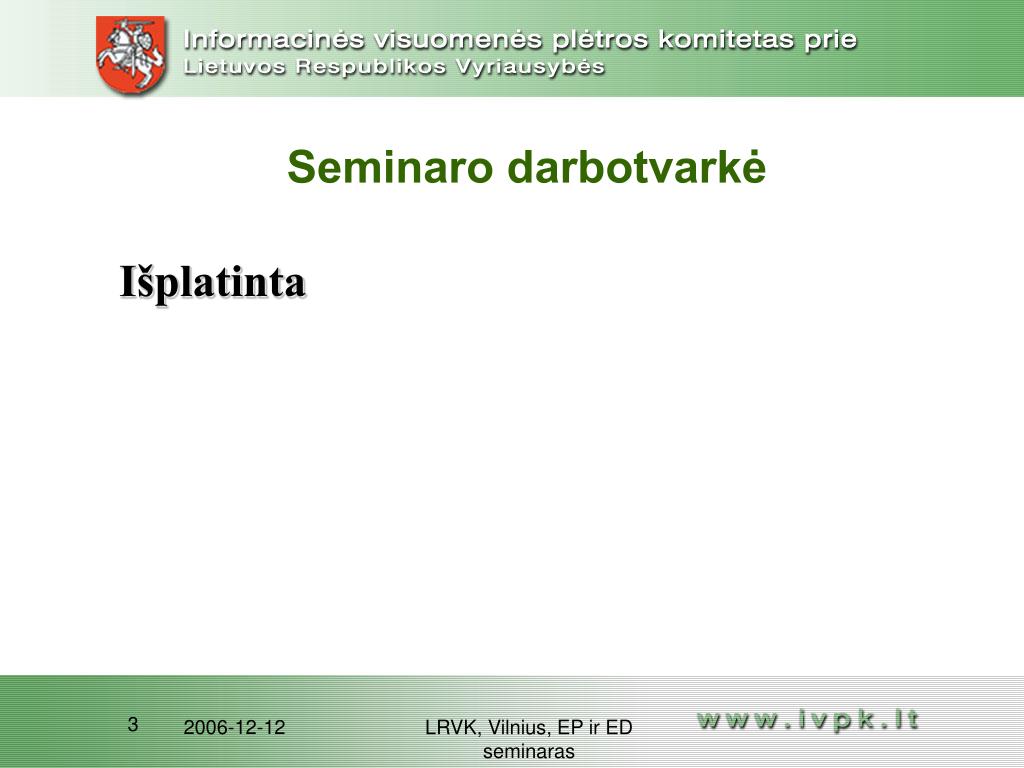 Informacinės visuomenės plėtros komitetas prie
Lietuvos Respublikos Vyriausybės

Seminaro darbotvarkė

Išplatinta

3

2006-12-12

LRVK, Vilnius, EP ir ED seminaras

www.ivpk.lt